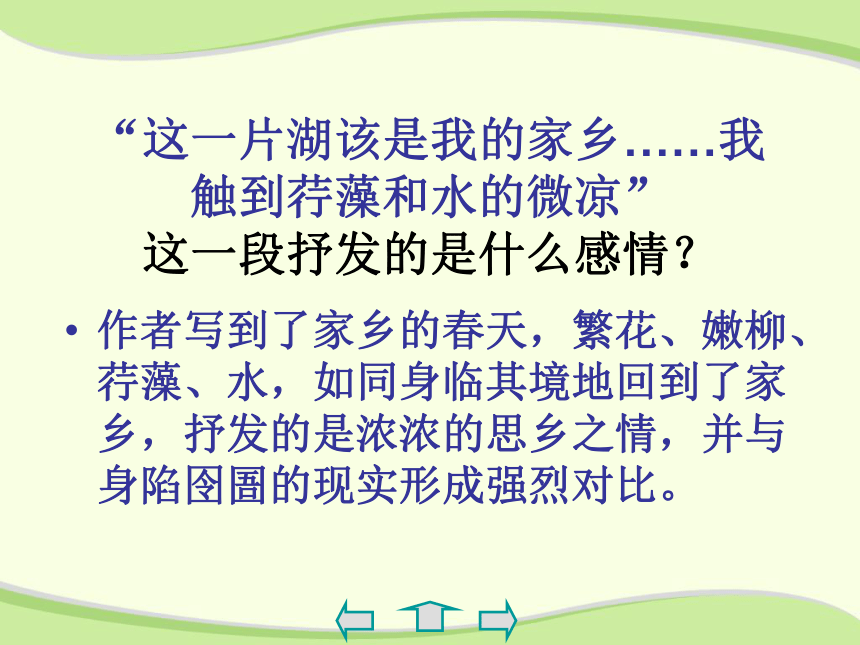 “这一片湖该是我的家乡……我触到荇藻和水的微凉”
这一段抒发的是什么感情？

• 作者写到了家乡的春天，繁花、嫩柳、荇藻、水，如同身临其境地回到了家乡，抒发的是浓浓的思乡之情，并与身陷囹圄的现实形成强烈对比。